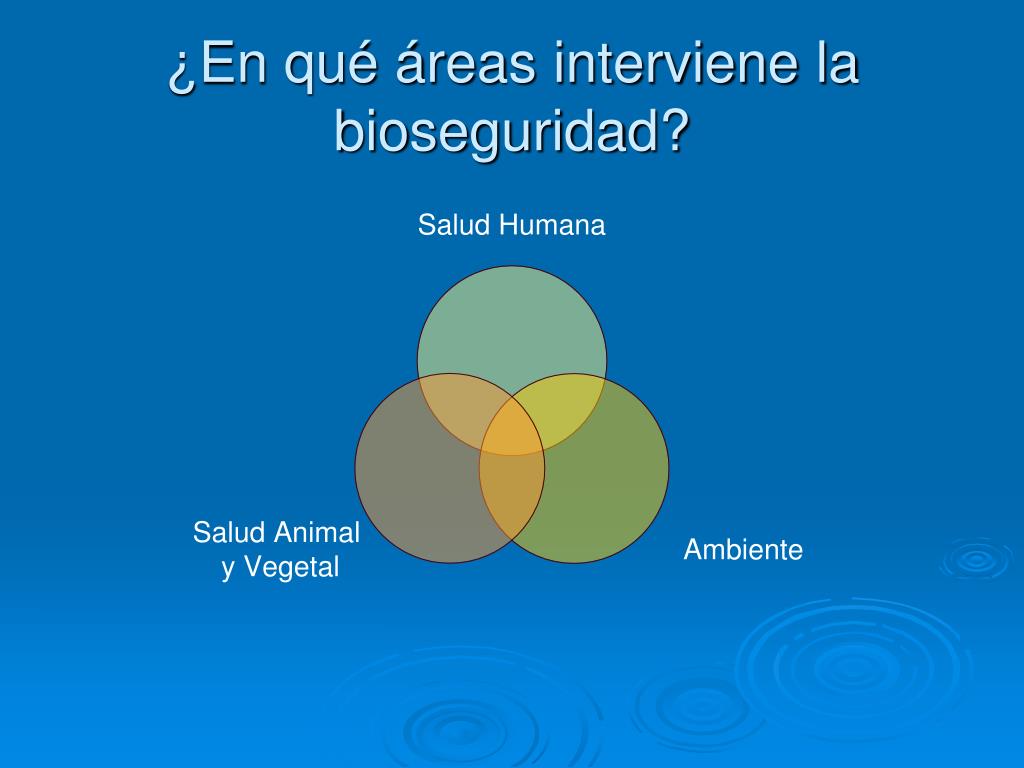 ¿En qué áreas interviene la bioseguridad?

Salud Humana

Salud Animal y Vegetal

Ambiente